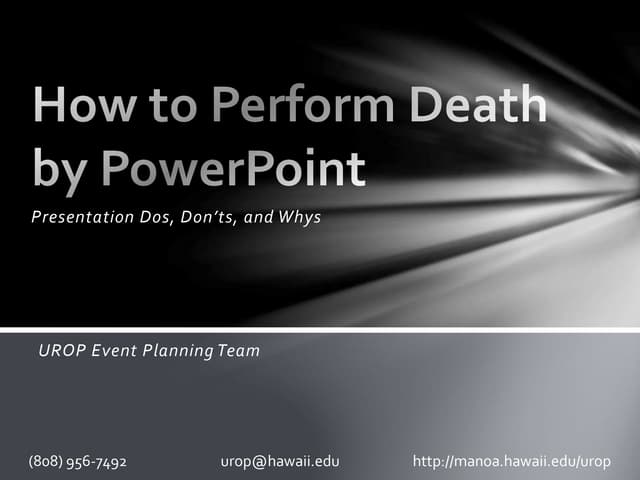 How to Perform Death by PowerPoint

Presentation Dos, Don'ts, and Whys

UROP Event Planning Team

(808) 956-7492

urop@hawaii.edu

http://manoa.hawaii.edu/urop